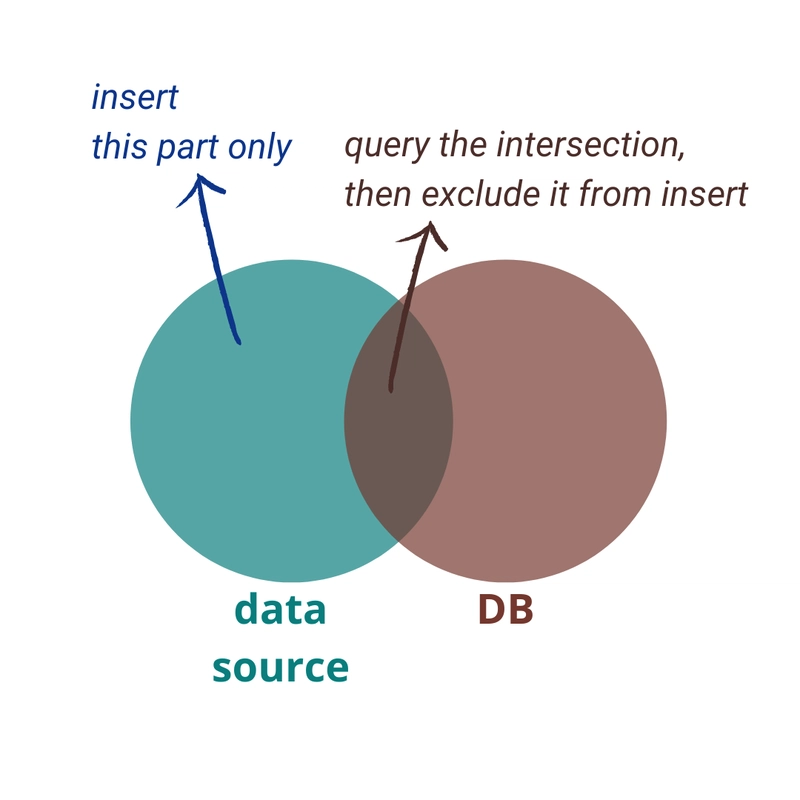 insert
this part only

query the intersection,
then exclude it from insert

data
source

DB